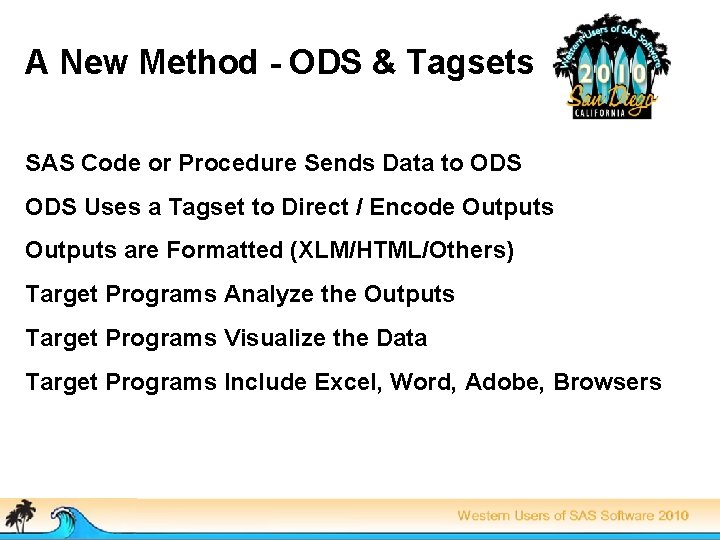 A New Method - ODS & Tagsets

Western Users of SAS Software
2010
San Diego
CALIFORNIA

SAS Code or Procedure Sends Data to ODS

ODS Uses a Tagset to Direct / Encode Outputs

Outputs are Formatted (XLM/HTML/Others)

Target Programs Analyze the Outputs

Target Programs Visualize the Data

Target Programs Include Excel, Word, Adobe, Browsers

Western Users of SAS Software 2010